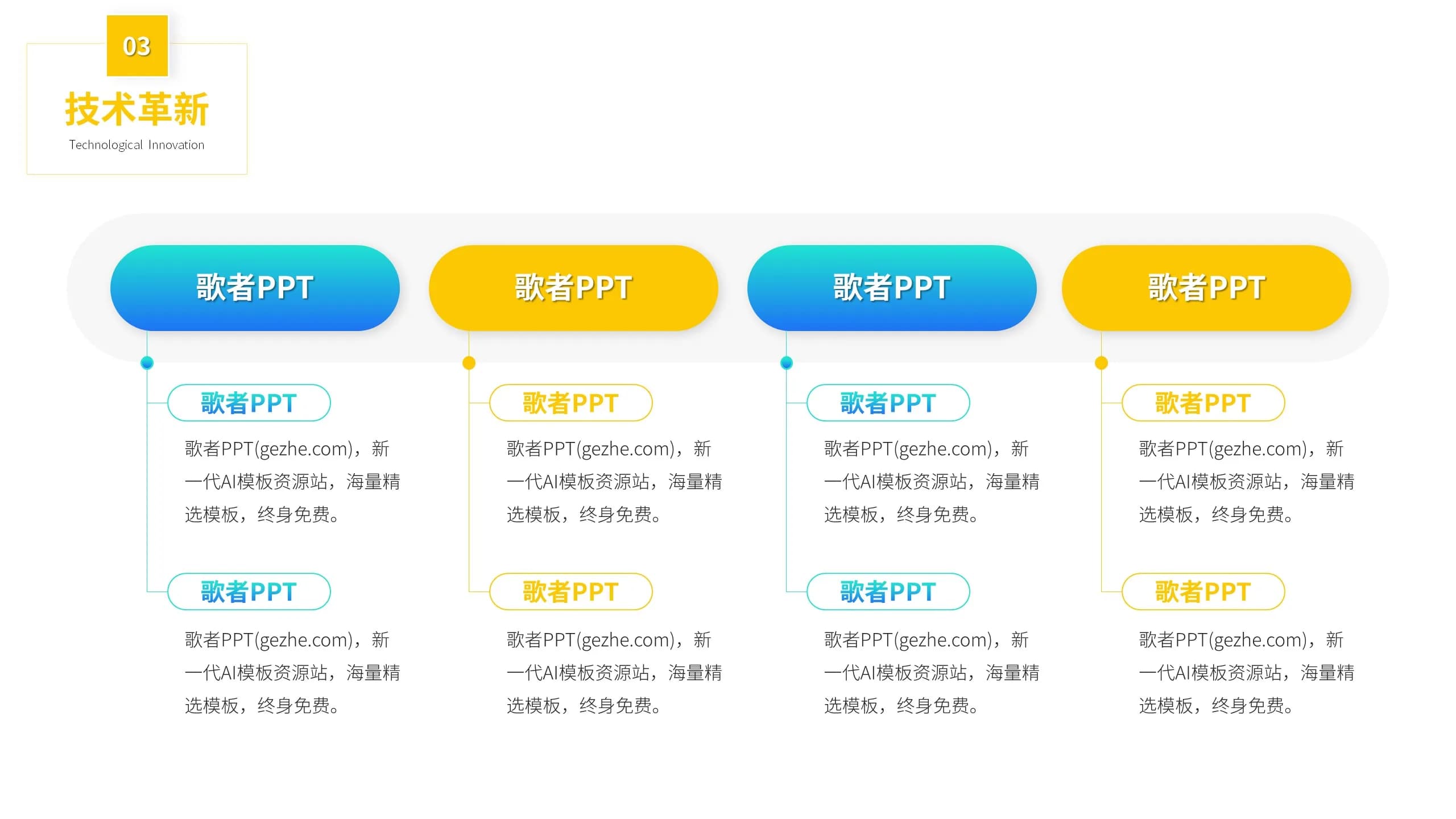 03

技术革新

Technological Innovation

歌者PPT

歌者PPT

歌者PPT（gezhe.com），新一代AI模板资源站，海量精选模板，终身免费。

歌者PPT

歌者PPT（gezhe.com），新一代AI模板资源站，海量精选模板，终身免费。

歌者PPT

歌者PPT

歌者PPT（gezhe.com），新一代AI模板资源站，海量精选模板，终身免费。

歌者PPT

歌者PPT（gezhe.com），新一代AI模板资源站，海量精选模板，终身免费。

歌者PPT

歌者PPT

歌者PPT（gezhe.com），新一代AI模板资源站，海量精选模板，终身免费。

歌者PPT

歌者PPT（gezhe.com），新一代AI模板资源站，海量精选模板，终身免费。

歌者PPT

歌者PPT

歌者PPT（gezhe.com），新一代AI模板资源站，海量精选模板，终身免费。

歌者PPT

歌者PPT（gezhe.com），新一代AI模板资源站，海量精选模板，终身免费。